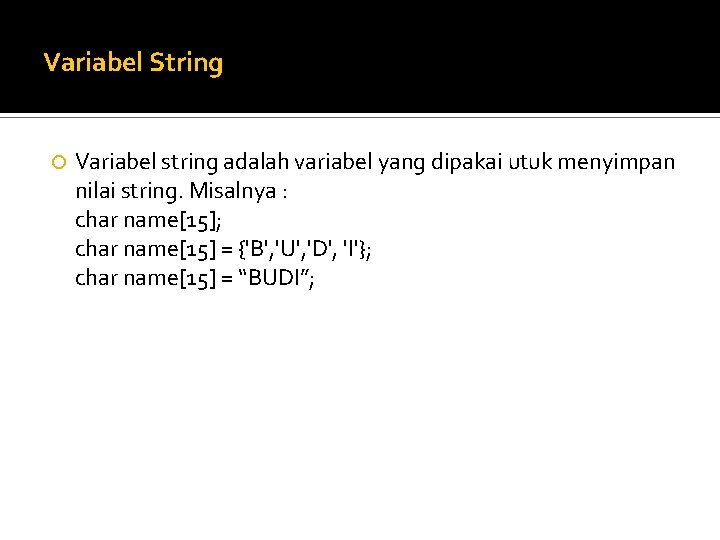 Variabel String

Variabel string adalah variabel yang dipakai utuk menyimpan nilai string. Misalnya :
char name[15];
char name[15] = {'B','U','D', 'I'};
char name[15] = “BUDI”;